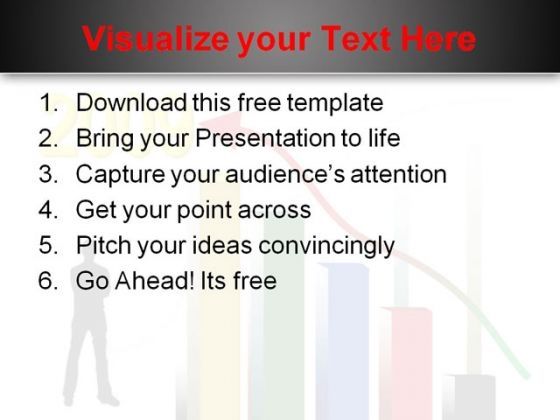 Visualize your Text Here

1. Download this free template
2. Bring your Presentation to life
3. Capture your audience's attention
4. Get your point across
5. Pitch your ideas convincingly
6. Go Ahead! Its free